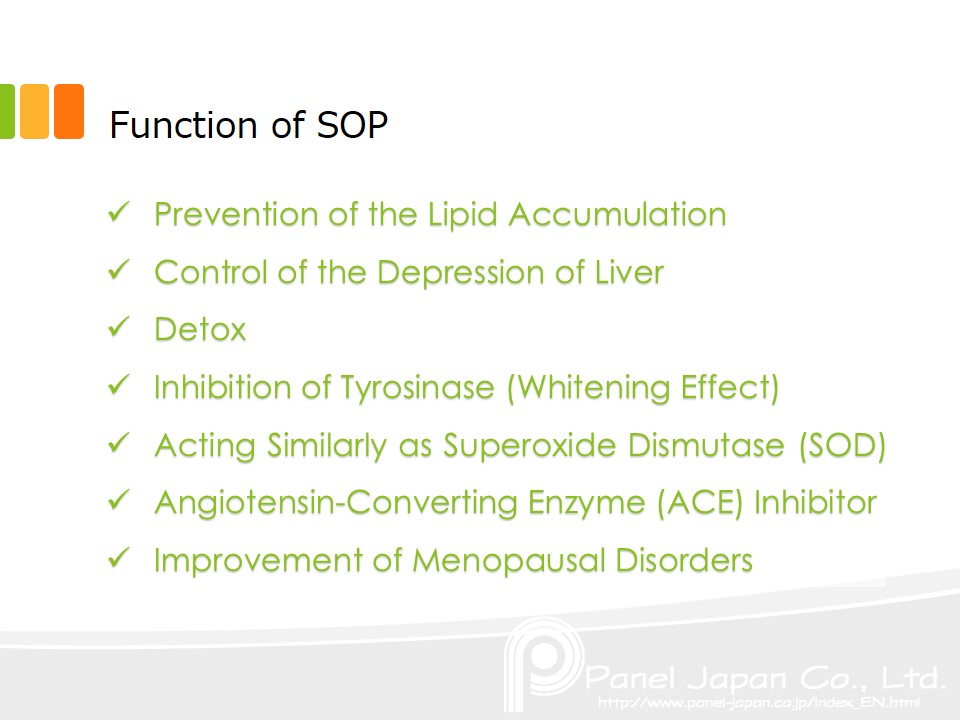 Function of SOP

✓ Prevention of the Lipid Accumulation
✓ Control of the Depression of Liver
✓ Detox
✓ Inhibition of Tyrosinase (Whitening Effect)
✓ Acting Similarly as Superoxide Dismutase (SOD)
✓ Angiotensin-Converting Enzyme (ACE) Inhibitor
✓ Improvement of Menopausal Disorders

Panel Japan Co., Ltd.
http://www.panel-japan.co.jp/index_EN.html